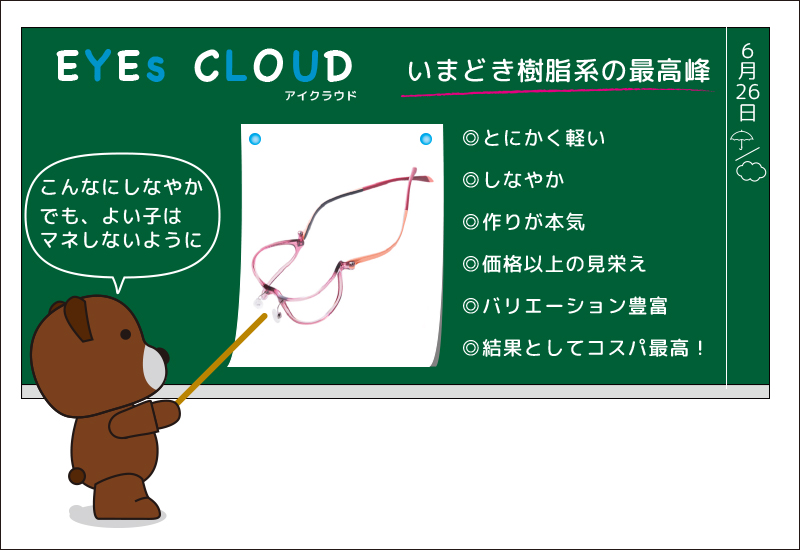 EYEs CLOUD
アイクラウド

いまどき樹脂系の最高峰

6月26日

こんなにしなやか
でも、よい子は
マネしないように

◎とにかく軽い
◎しなやか
◎作りが本気
◎価格以上の見栄え
◎バリエーション豊富
◎結果としてコスパ最高！